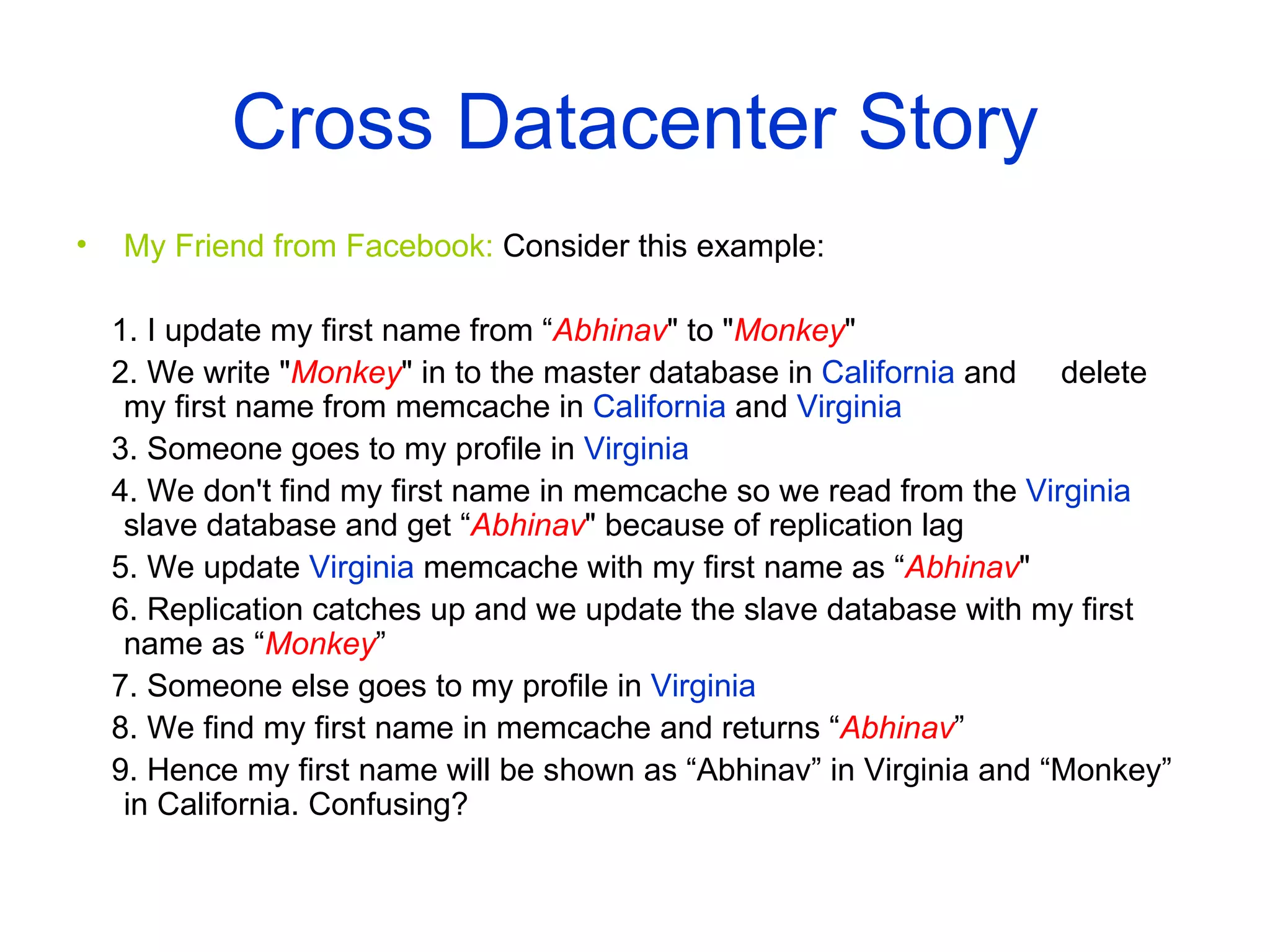 Cross Datacenter Story

• My Friend from Facebook: Consider this example:

1. I update my first name from “Abhinav" to "Monkey"
2. We write "Monkey" in to the master database in California and delete my first name from memcache in California and Virginia
3. Someone goes to my profile in Virginia
4. We don't find my first name in memcache so we read from the Virginia slave database and get “Abhinav" because of replication lag
5. We update Virginia memcache with my first name as “Abhinav"
6. Replication catches up and we update the slave database with my first name as “Monkey”
7. Someone else goes to my profile in Virginia
8. We find my first name in memcache and returns “Abhinav”
9. Hence my first name will be shown as “Abhinav” in Virginia and “Monkey” in California. Confusing?